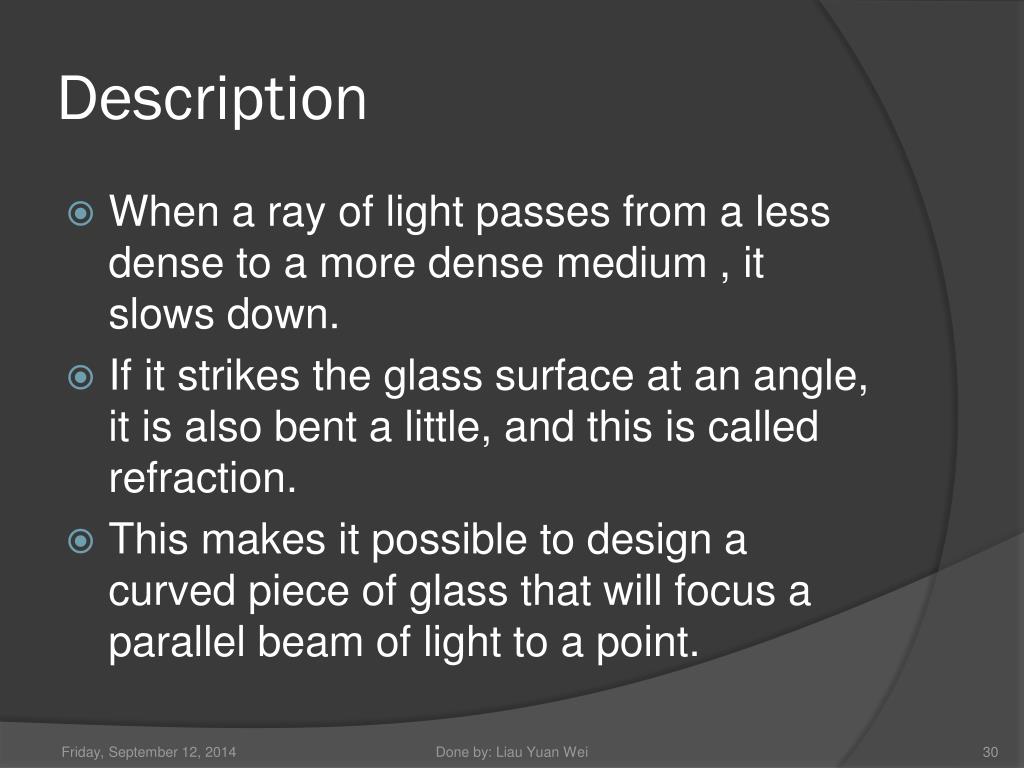 Description

When a ray of light passes from a less dense to a more dense medium , it slows down.

If it strikes the glass surface at an angle, it is also bent a little, and this is called refraction.

This makes it possible to design a curved piece of glass that will focus a parallel beam of light to a point.

Friday, September 12, 2014

Done by: Liau Yuan Wei

30